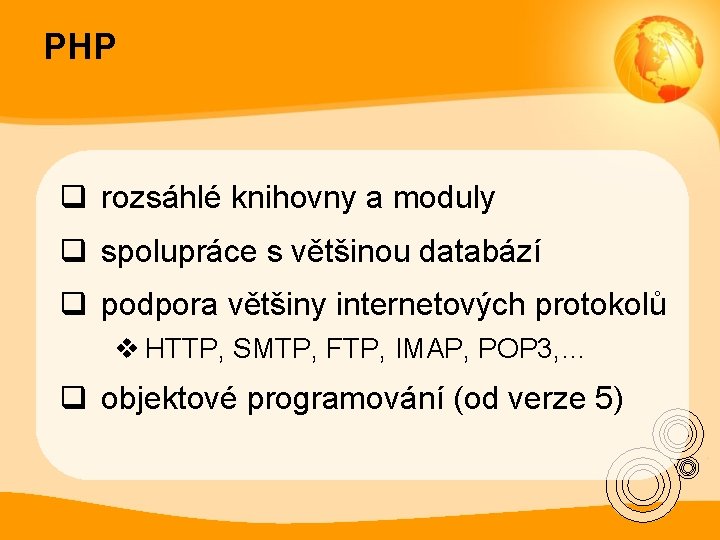 PHP

❑ rozsáhlé knihovny a moduly

❑ spolupráce s většinou databází

❑ podpora většiny internetových protokolů

❖ HTTP, SMTP, FTP, IMAP, POP3,…

❑ objektové programování (od verze 5)